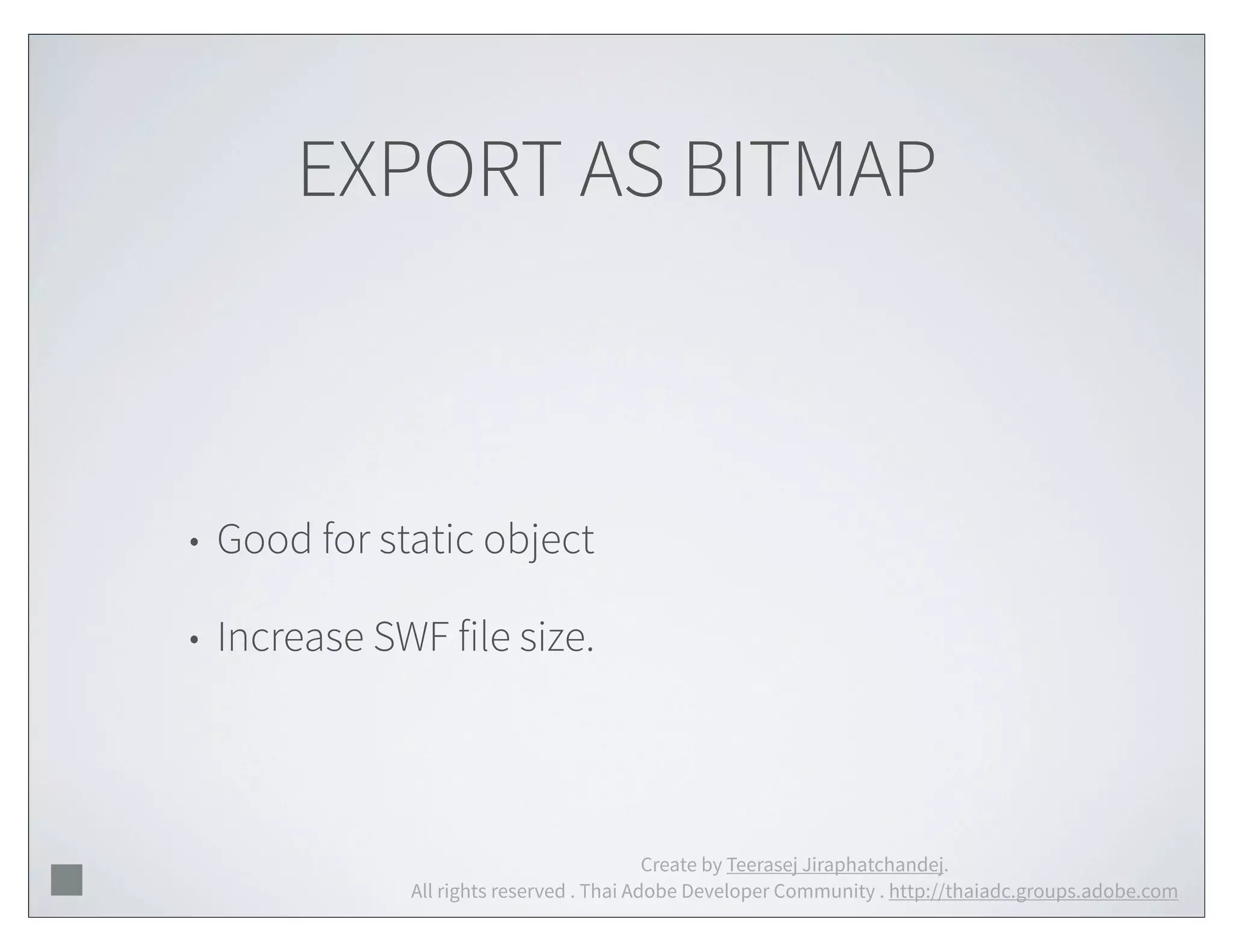 EXPORT AS BITMAP

• Good for static object

• Increase SWF file size.

Create by Teerasej Jiraphatchandej.
All rights reserved . Thai Adobe Developer Community . http://thaiadc.groups.adobe.com